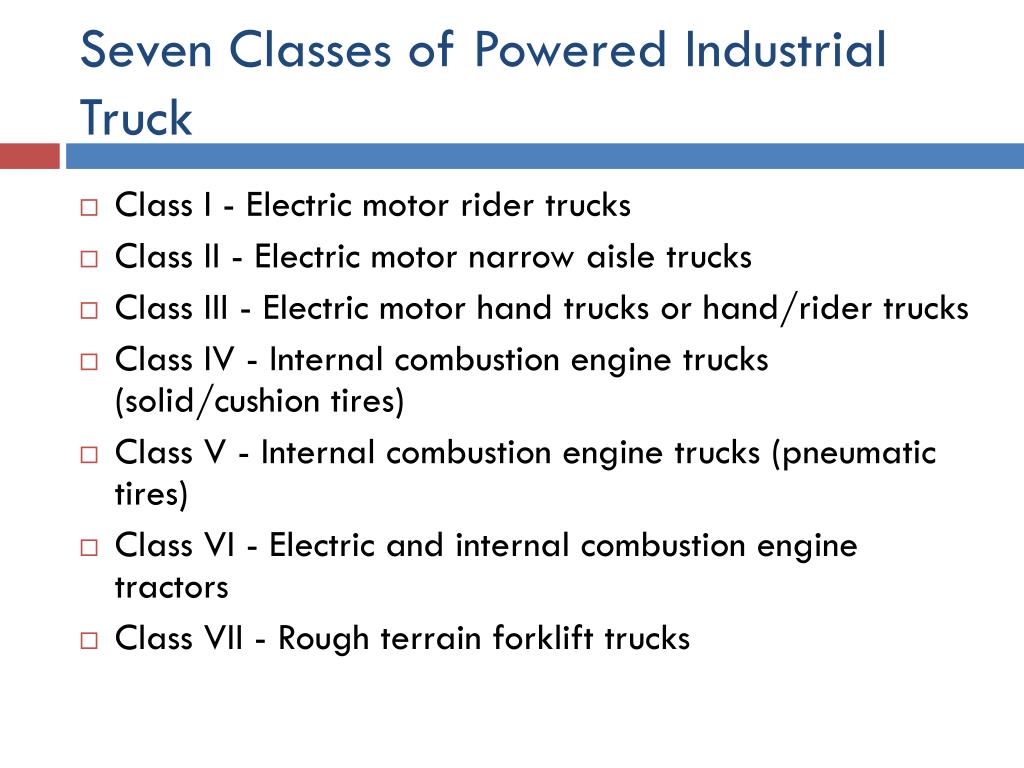 Seven Classes of Powered Industrial Truck

□ Class I - Electric motor rider trucks
□ Class II - Electric motor narrow aisle trucks
□ Class III - Electric motor hand trucks or hand/rider trucks
□ Class IV - Internal combustion engine trucks (solid/cushion tires)
□ Class V - Internal combustion engine trucks (pneumatic tires)
□ Class VI - Electric and internal combustion engine tractors
□ Class VII - Rough terrain forklift trucks